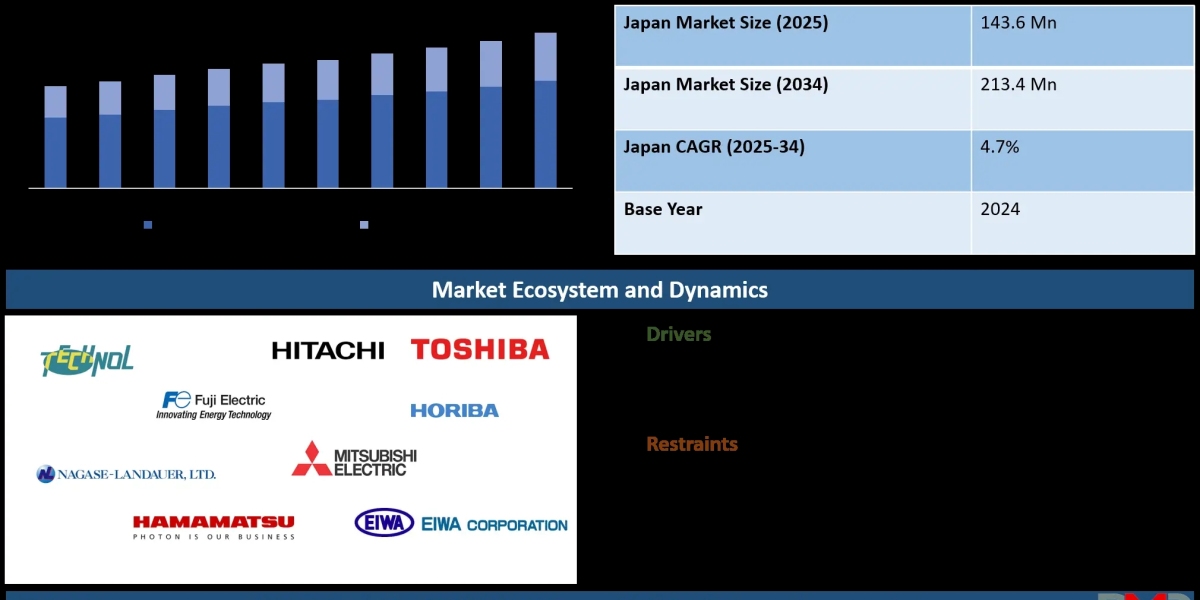 | Japan Market Size (2025) | 143.6 Mn |
|---|---|
| Japan Market Size (2034) | 213.4 Mn |
| Japan CAGR (2025-34) | 4.7% |
| Base Year | 2024 |

Market Ecosystem and Dynamics

TECHNOL

HITACHI

TOSHIBA

Fuji Electric
Innovating Energy Technology

HORIBA

NAGASE-LANDAUER, LTD.

MITSUBISHI ELECTRIC

HAMAMATSU
PHOTON IS OUR BUSINESS

EIWA EIWA CORPORATION

Drivers

Restraints